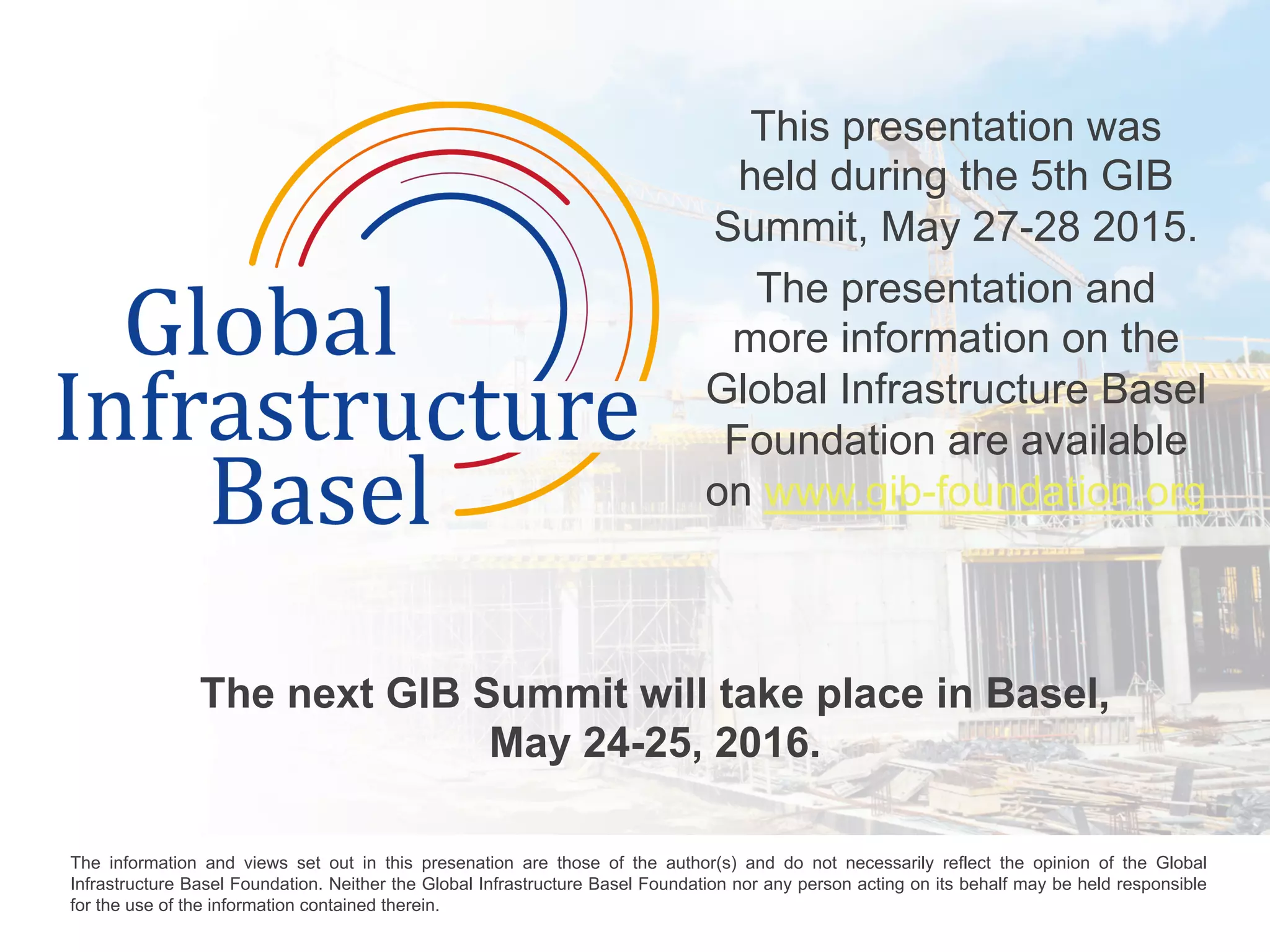 Global Infrastructure Basel

This presentation was held during the 5th GIB Summit, May 27-28 2015.

The presentation and more information on the Global Infrastructure Basel Foundation are available on www.gib-foundation.org

The next GIB Summit will take place in Basel, May 24-25, 2016.

The information and views set out in this presenation are those of the author(s) and do not necessarily reflect the opinion of the Global Infrastructure Basel Foundation. Neither the Global Infrastructure Basel Foundation nor any person acting on its behalf may be held responsible for the use of the information contained therein.